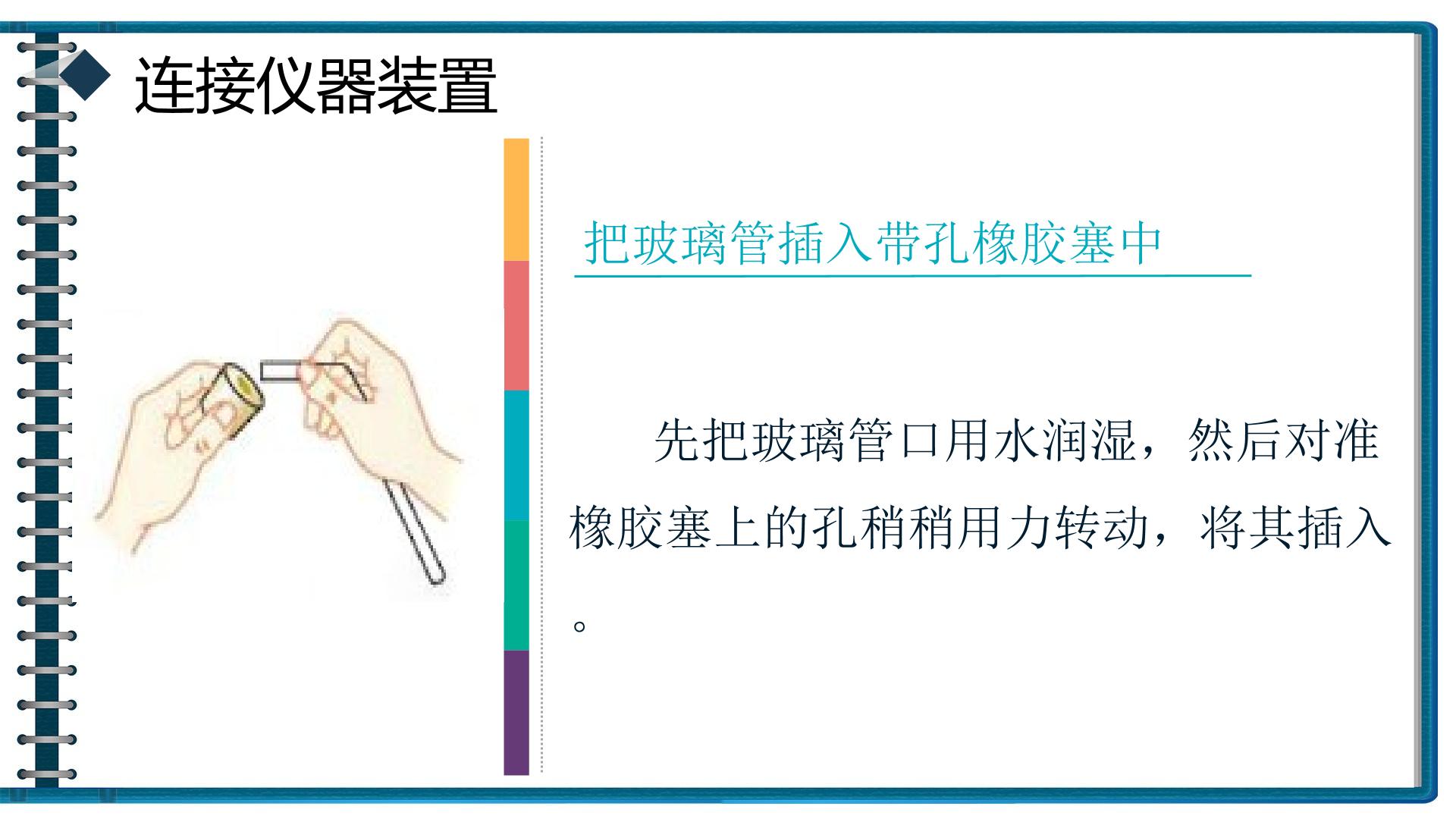 ◆ 连接仪器装置

把玻璃管插入带孔橡胶塞中

先把玻璃管口用水润湿，然后对准橡胶塞上的孔稍稍用力转动，将其插入。